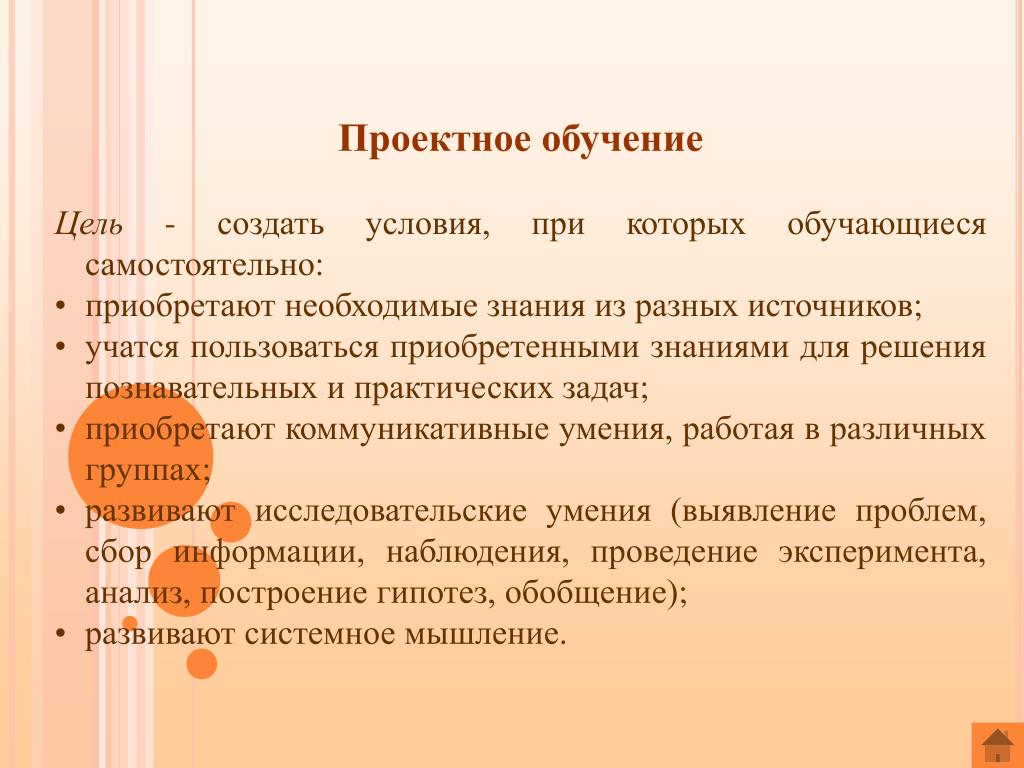 Проектное обучение

Цель - создать условия, при которых обучающиеся самостоятельно:

• приобретают необходимые знания из разных источников;
• учатся пользоваться приобретенными знаниями для решения познавательных и практических задач;
• приобретают коммуникативные умения, работая в различных группах;
• развивают исследовательские умения (выявление проблем, сбор информации, наблюдения, проведение эксперимента, анализ, построение гипотез, обобщение);
• развивают системное мышление.